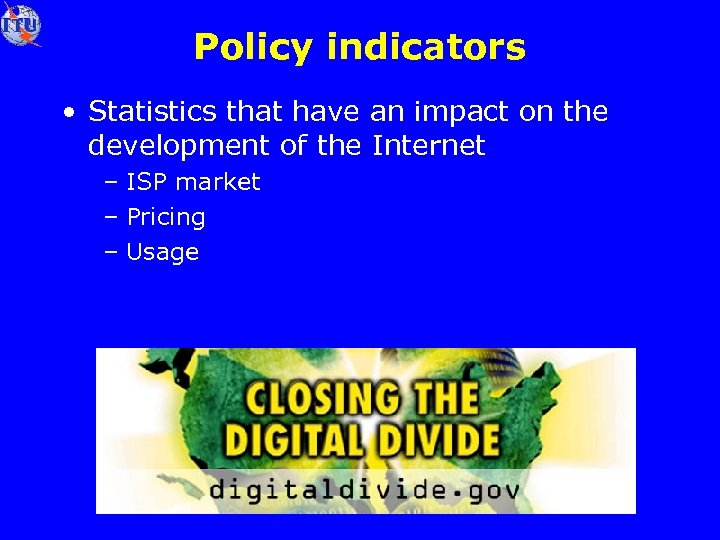 ITU

Policy indicators

• Statistics that have an impact on the development of the Internet
– ISP market
– Pricing
– Usage

CLOSING THE DIGITAL DIVIDE
digitaldivide.gov